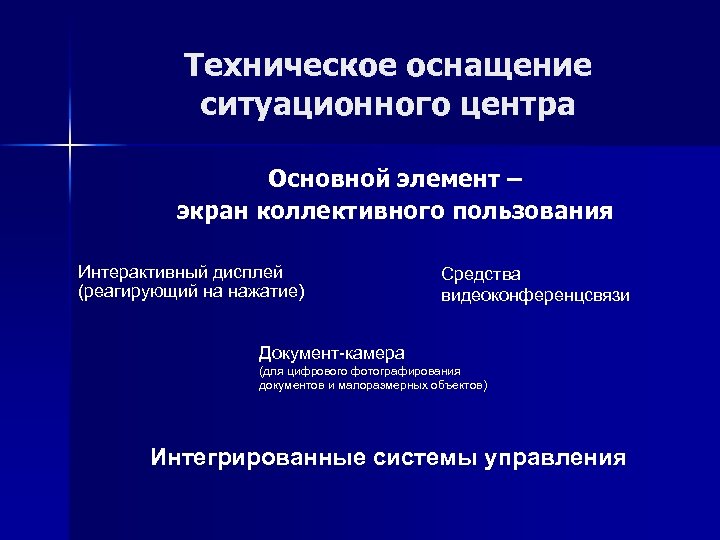 Техническое оснащение ситуационного центра

Основной элемент – экран коллективного пользования

Интерактивный дисплей (реагирующий на нажатие)

Средства видеоконференцсвязи

Документ-камера
(для цифрового фотографирования документов и малоразмерных объектов)

Интегрированные системы управления